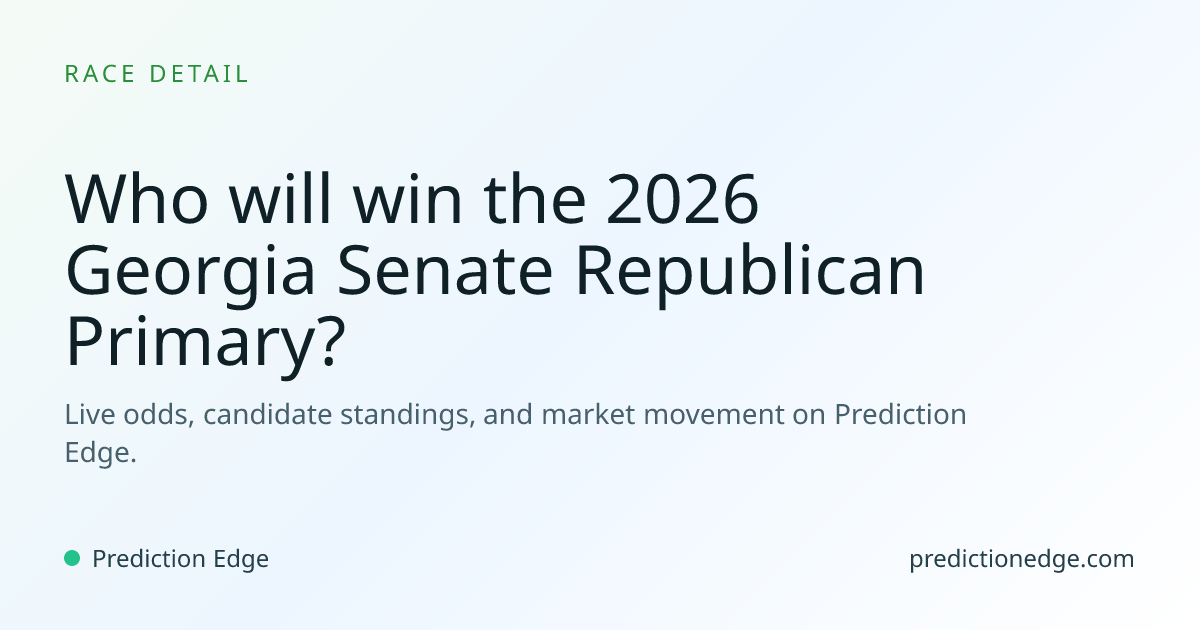 RACE DETAIL

Who will win the 2026 Georgia Senate Republican Primary?

Live odds, candidate standings, and market movement on Prediction Edge.

Prediction Edge

predictionedge.com